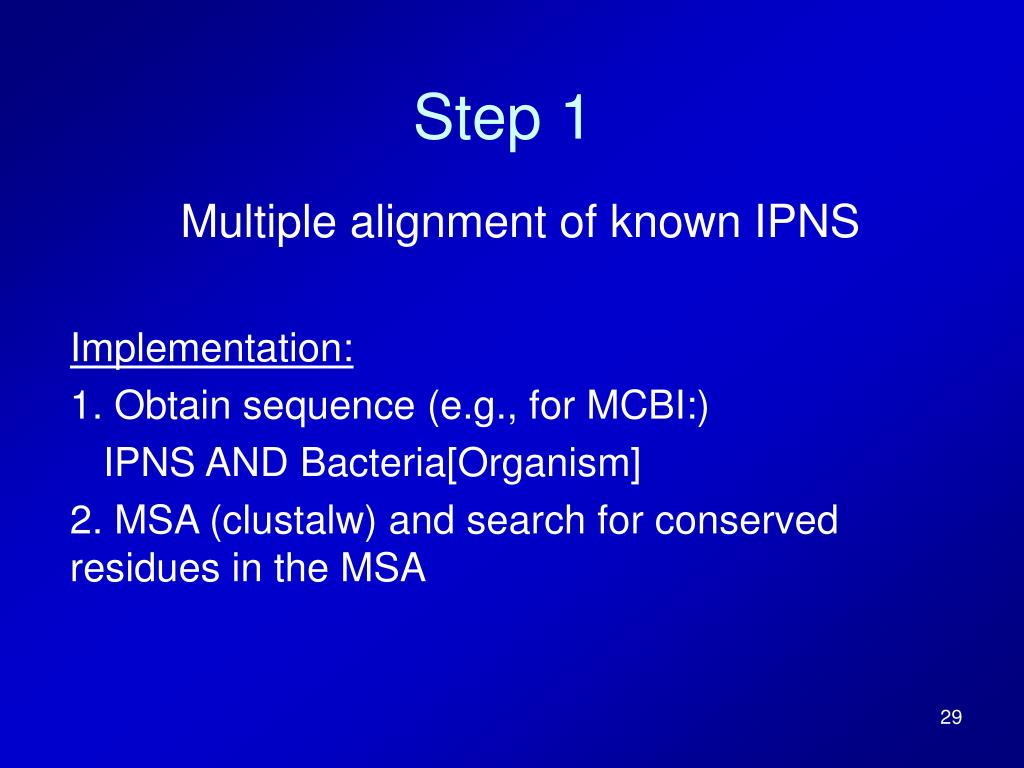 Step 1

Multiple alignment of known IPNS

Implementation:
1. Obtain sequence (e.g., for MCBI:)
IPNS AND Bacteria[Organism]
2. MSA (clustalw) and search for conserved residues in the MSA

29